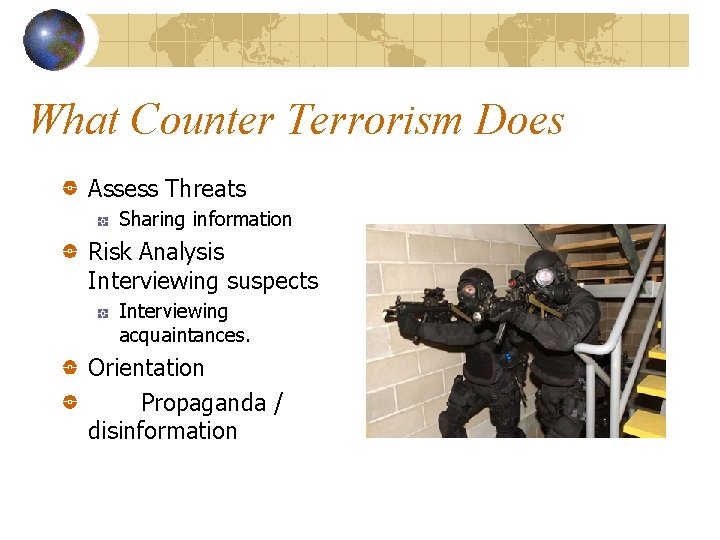 What Counter Terrorism Does

Assess Threats

Sharing information

Risk Analysis Interviewing suspects

Interviewing acquaintances.

Orientation

Propaganda / disinformation